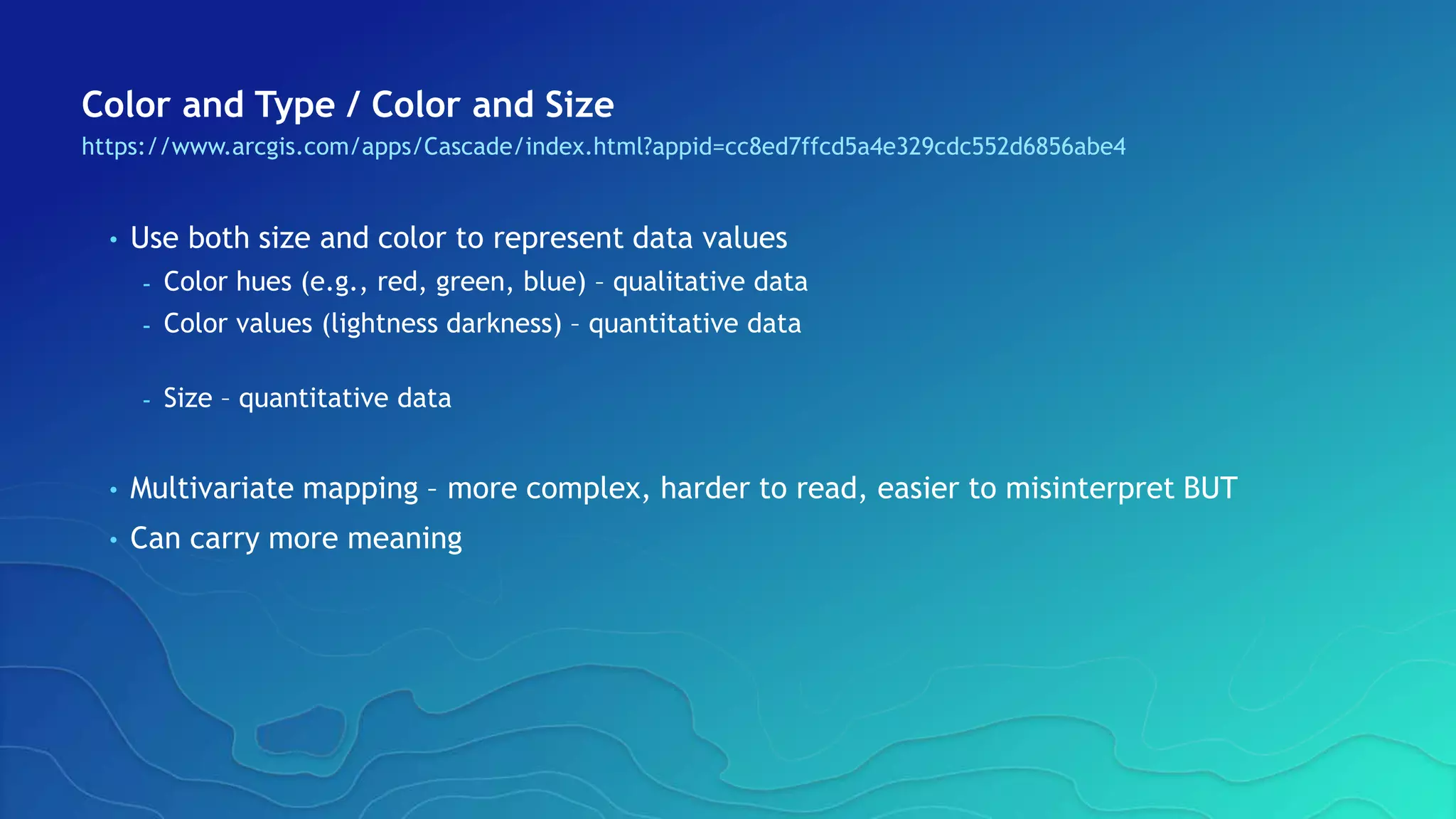 Color and Type / Color and Size
https://www.arcgis.com/apps/Cascade/index.html?appid=cc8ed7ffcd5a4e329cdc552d6856abe4

• Use both size and color to represent data values
- Color hues (e.g., red, green, blue) – qualitative data
- Color values (lightness darkness) – quantitative data

- Size – quantitative data

• Multivariate mapping – more complex, harder to read, easier to misinterpret BUT
• Can carry more meaning